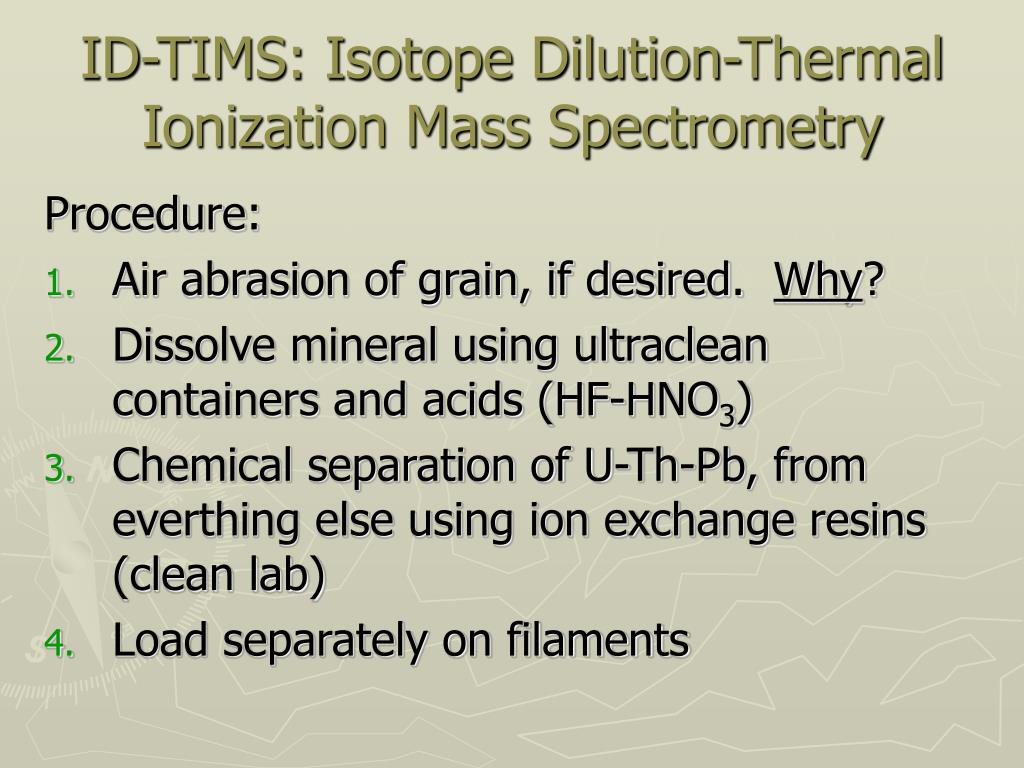 ID-TIMS: Isotope Dilution-Thermal Ionization Mass Spectrometry

Procedure:

1. Air abrasion of grain, if desired. Why?
2. Dissolve mineral using ultraclean containers and acids (HF-$HNO_3$)
3. Chemical separation of U-Th-Pb, from everthing else using ion exchange resins (clean lab)
4. Load separately on filaments